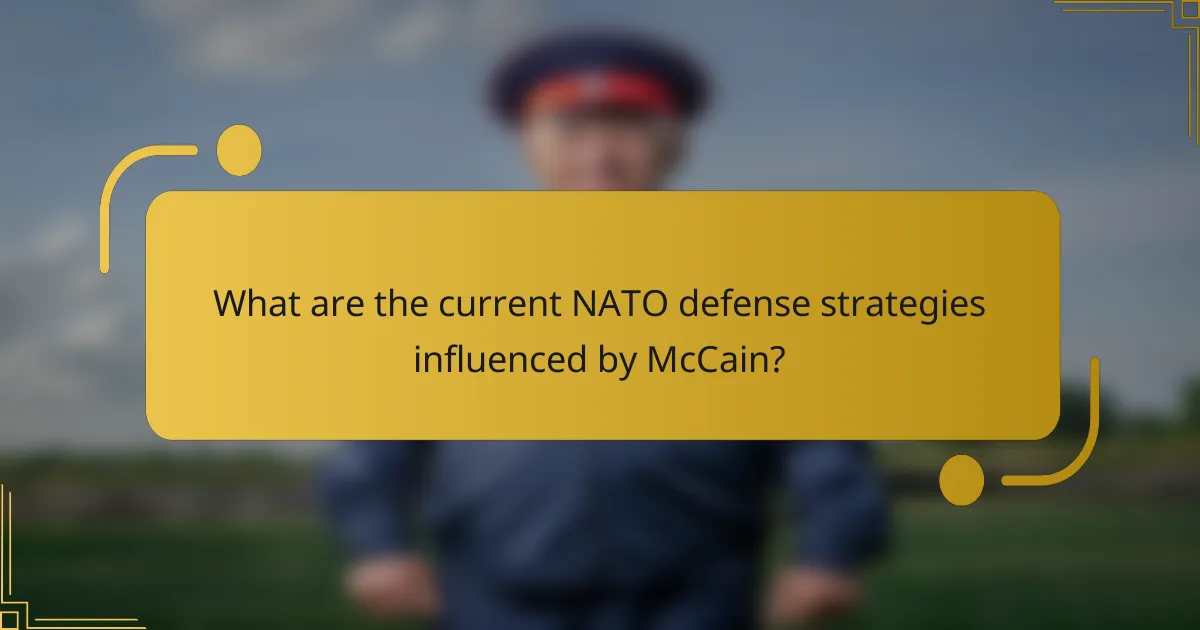 What are the current NATO defense strategies influenced by McCain?